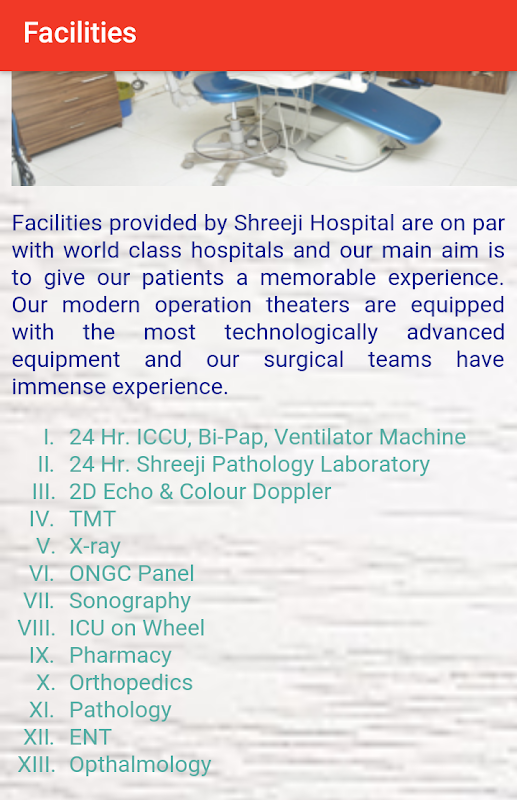 Facilities

Facilities provided by Shreeji Hospital are on par with world class hospitals and our main aim is to give our patients a memorable experience. Our modern operation theaters are equipped with the most technologically advanced equipment and our surgical teams have immense experience.

I. 24 Hr. ICCU, Bi-Pap, Ventilator Machine
II. 24 Hr. Shreeji Pathology Laboratory
III. 2D Echo & Colour Doppler
IV. TMT
V. X-ray
VI. ONGC Panel
VII. Sonography
VIII. ICU on Wheel
IX. Pharmacy
X. Orthopedics
XI. Pathology
XII. ENT
XIII. Opthalmology